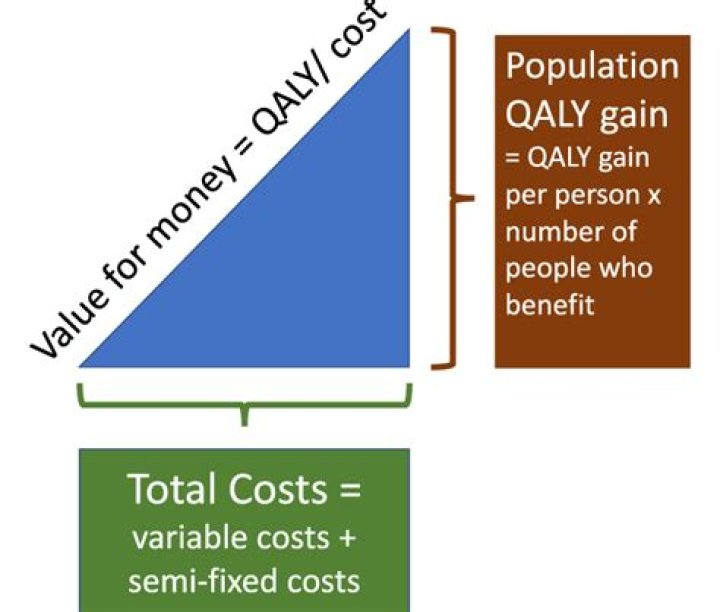 Value for money = QALY/ cost

Population QALY gain
= QALY gain per person x number of people who benefit

Total Costs =
variable costs + semi-fixed costs